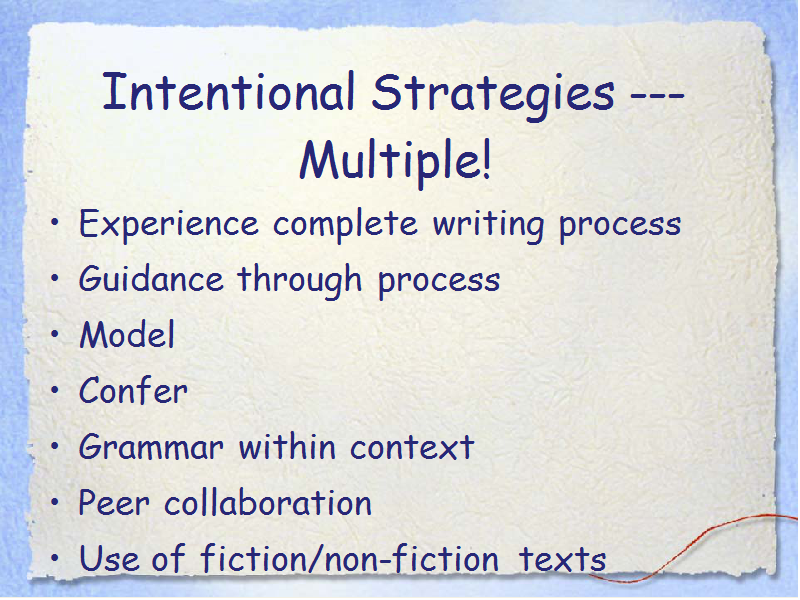 Intentional Strategies --- Multiple!

• Experience complete writing process
• Guidance through process
• Model
• Confer
• Grammar within context
• Peer collaboration
• Use of fiction/non-fiction texts